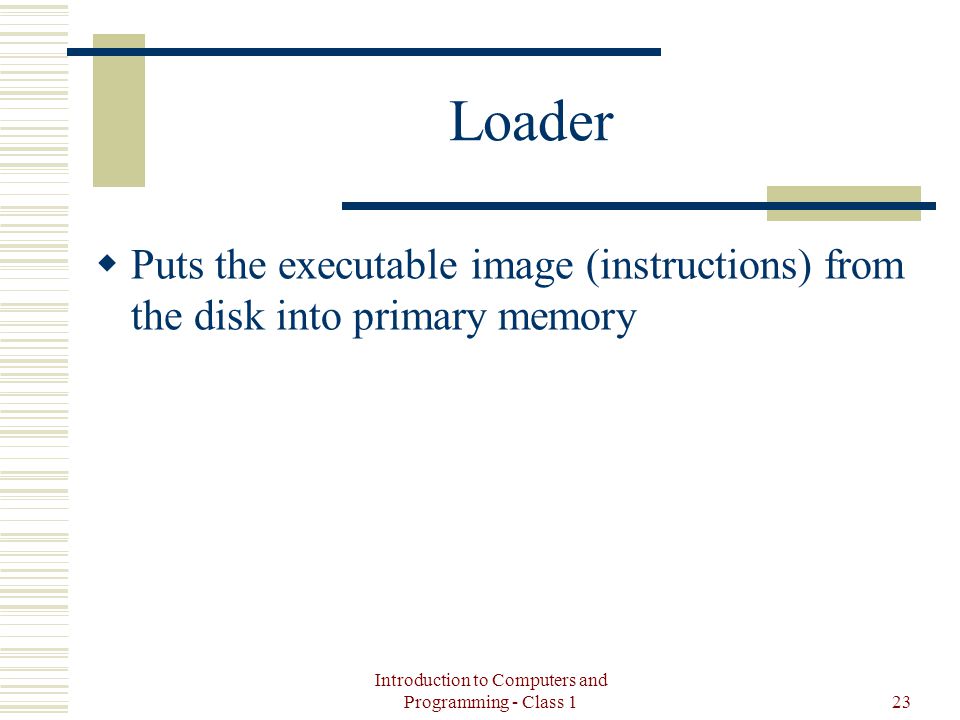 Loader

Puts the executable image (instructions) from the disk into primary memory

Introduction to Computers and Programming - Class 1

23